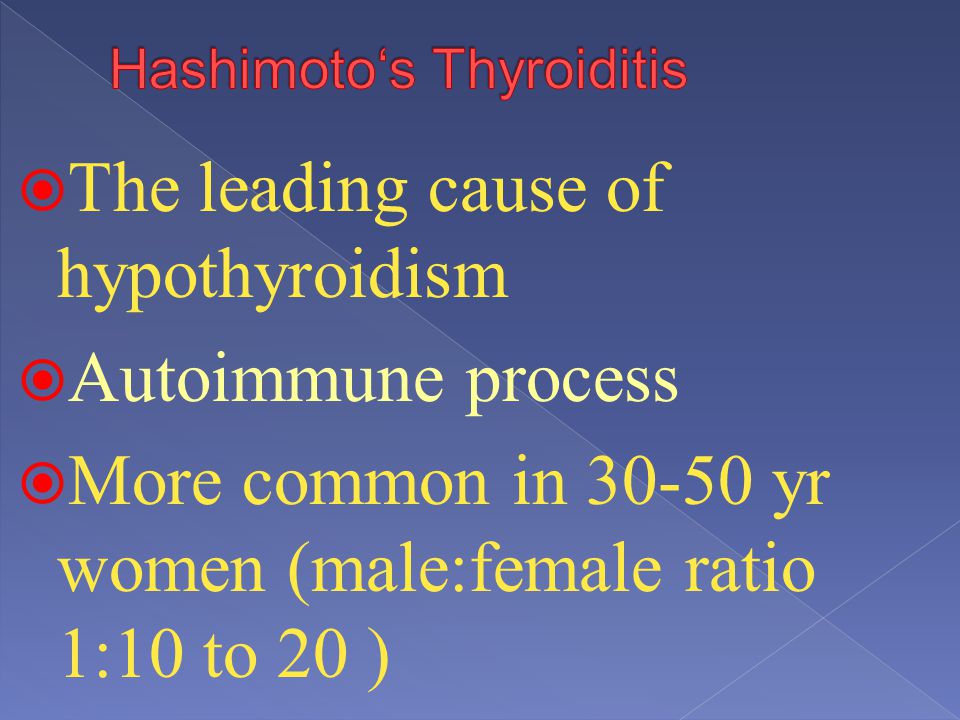 Hashimoto‘s Thyroiditis

The leading cause of hypothyroidism

Autoimmune process

More common in 30-50 yr women (male:female ratio 1:10 to 20 )